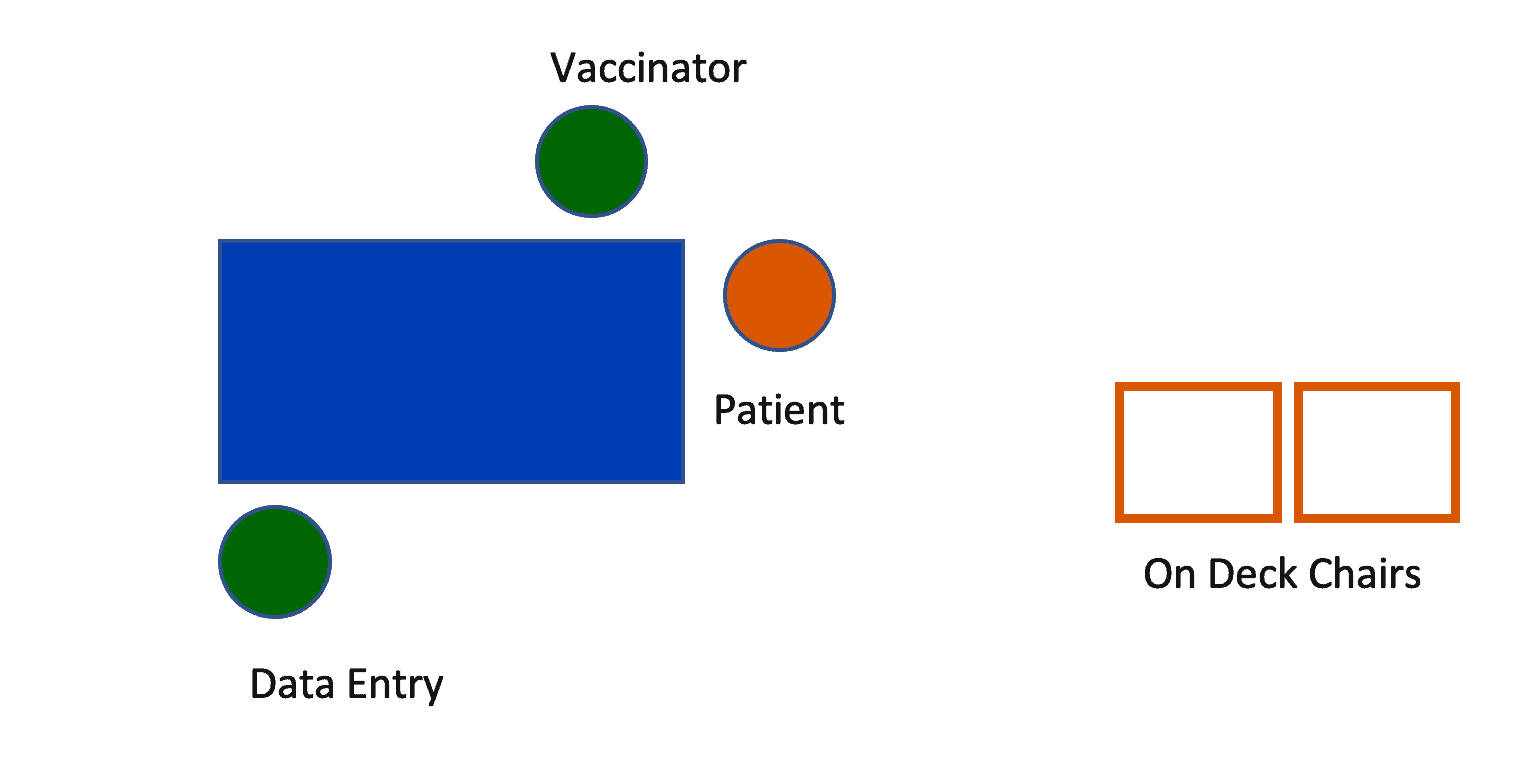 Vaccinator

Patient

On Deck Chairs

Data Entry